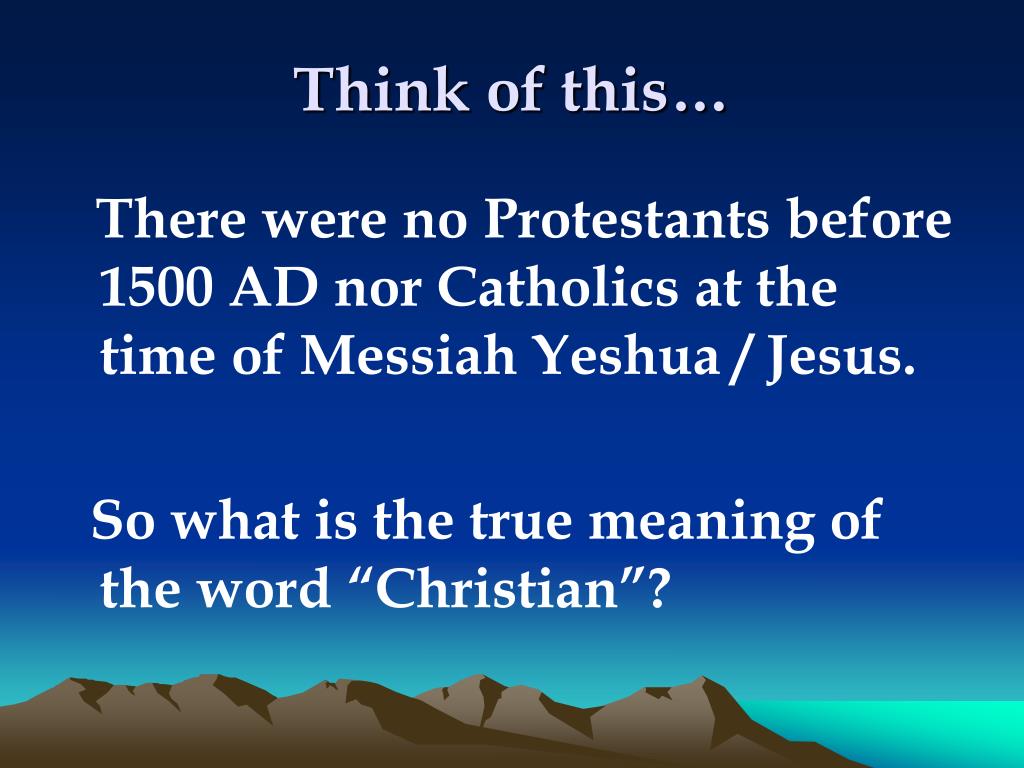 Think of this…

There were no Protestants before 1500 AD nor Catholics at the time of Messiah Yeshua / Jesus.

So what is the true meaning of the word “Christian”?